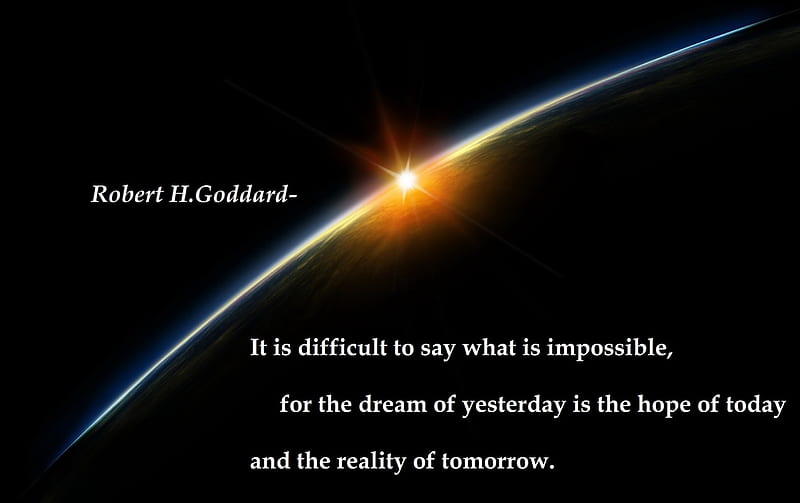 Robert H.Goddard-

It is difficult to say what is impossible,

for the dream of yesterday is the hope of today

and the reality of tomorrow.